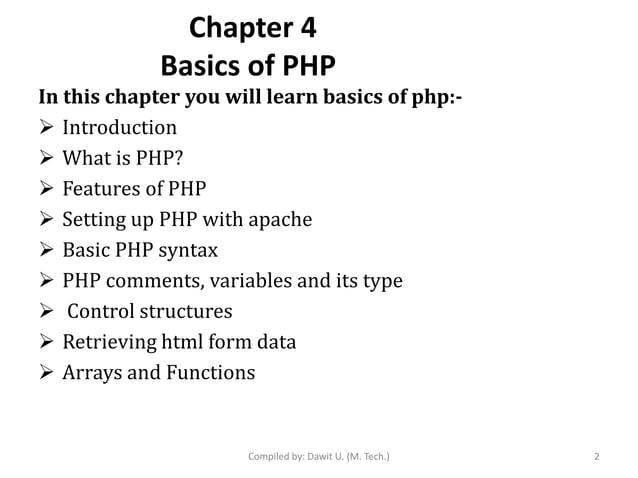 Chapter 4
Basics of PHP

In this chapter you will learn basics of php:-

➢ Introduction
➢ What is PHP?
➢ Features of PHP
➢ Setting up PHP with apache
➢ Basic PHP syntax
➢ PHP comments, variables and its type
➢ Control structures
➢ Retrieving html form data
➢ Arrays and Functions

Compiled by: Dawit U. (M. Tech.)

2